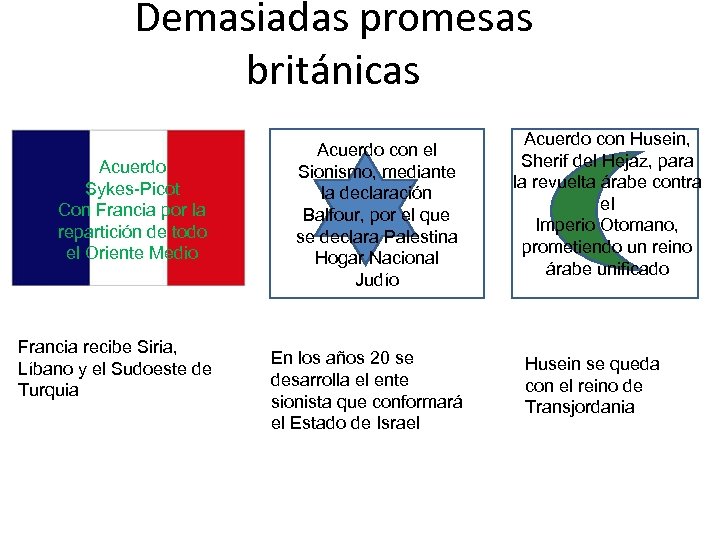 Demasiadas promesas británicas

Acuerdo Sykes-Picot Con Francia por la repartición de todo el Oriente Medio

Acuerdo con el Sionismo, mediante la declaración Balfour, por el que se declara Palestina Hogar Nacional Judío

Acuerdo con Husein, Sherif del Hejaz, para la revuelta árabe contra el Imperio Otomano, prometiendo un reino árabe unificado

Francia recibe Siria, Líbano y el Sudoeste de Turquia

En los años 20 se desarrolla el ente sionista que conformará el Estado de Israel

Husein se queda con el reino de Transjordania